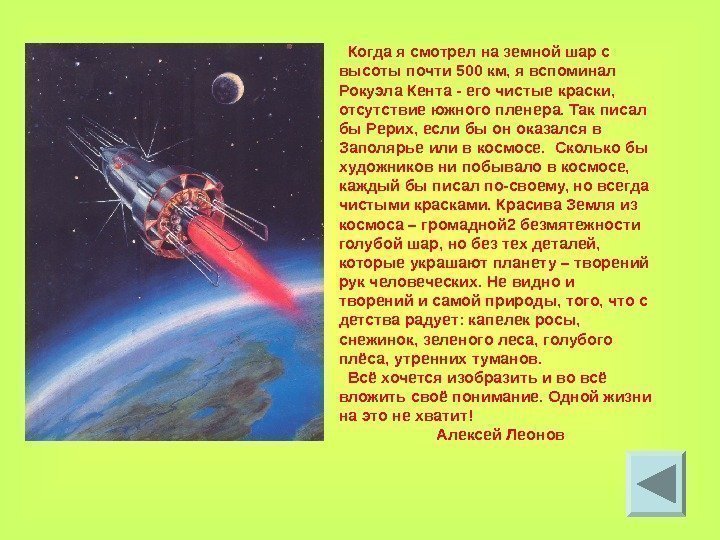 Когда я смотрел на земной шар с высоты почти 500 км, я вспоминал Рокуэла Кента - его чистые краски, отсутствие южного пленера. Так писал бы Рерих, если бы он оказался в Заполярье или в космосе. Сколько бы художников ни побывало в космосе, каждый бы писал по-своему, но всегда чистыми красками. Красива Земля из космоса – громадной2 безмятежности голубой шар, но без тех деталей, которые украшают планету – творений рук человеческих. Не видно и творений и самой природы, того, что с детства радует: капелек росы, снежинок, зеленого леса, голубого плёса, утренних туманов.

Всё хочется изобразить и во всё вложить своё понимание. Одной жизни на это не хватит!

Алексей Леонов